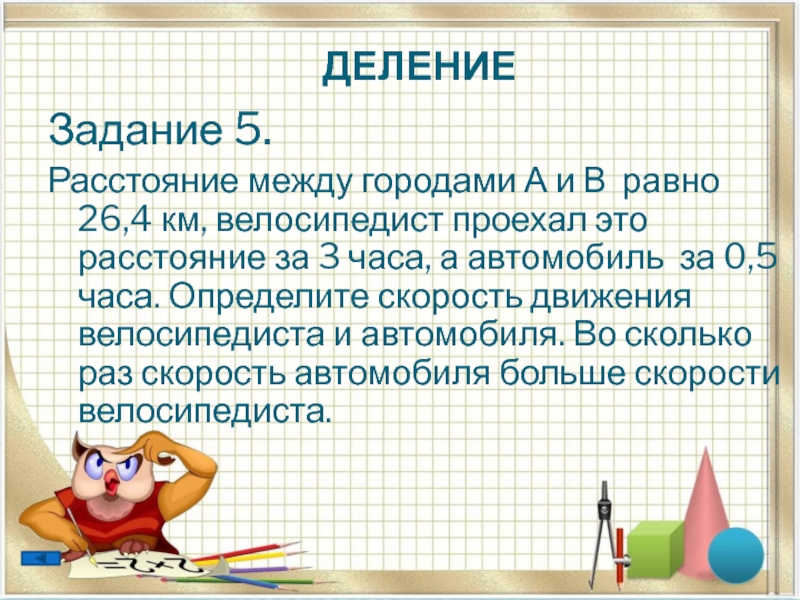 ДЕЛЕНИЕ

Задание 5.

Расстояние между городами А и В равно 26,4 км, велосипедист проехал это расстояние за 3 часа, а автомобиль за 0,5 часа. Определите скорость движения велосипедиста и автомобиля. Во сколько раз скорость автомобиля больше скорости велосипедиста.